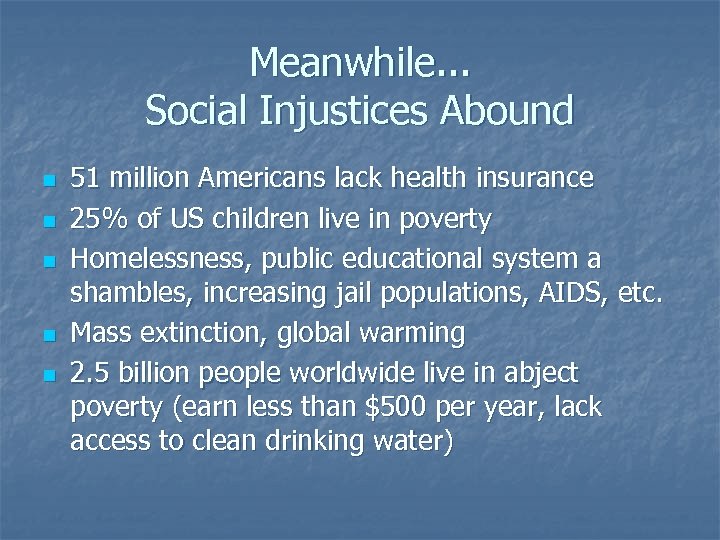 Meanwhile...
Social Injustices Abound

- 51 million Americans lack health insurance
- 25% of US children live in poverty
- Homelessness, public educational system a shambles, increasing jail populations, AIDS, etc.
- Mass extinction, global warming
- 2.5 billion people worldwide live in abject poverty (earn less than \$500 per year, lack access to clean drinking water)